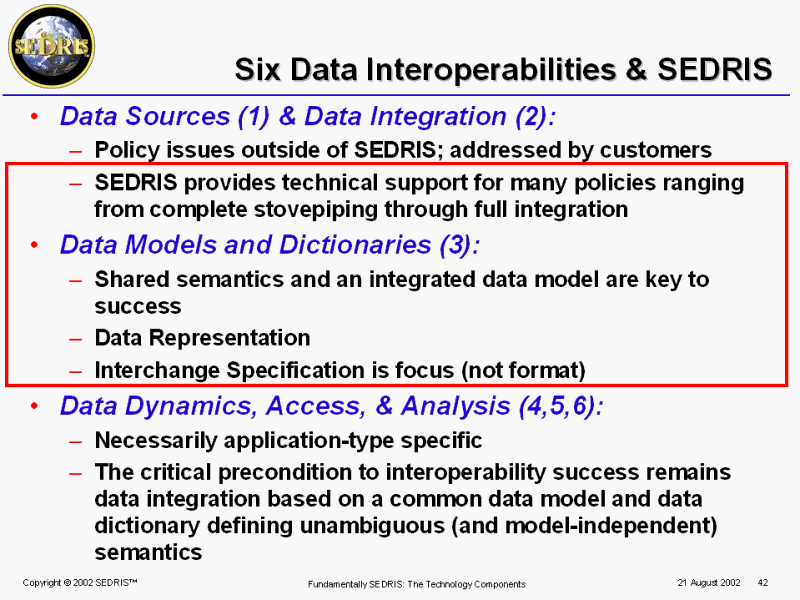 SEDRIS

Six Data Interoperabilities & SEDRIS

• Data Sources (1) & Data Integration (2):
– Policy issues outside of SEDRIS; addressed by customers
– SEDRIS provides technical support for many policies ranging from complete stovepiping through full integration

• Data Models and Dictionaries (3):
– Shared semantics and an integrated data model are key to success
– Data Representation
– Interchange Specification is focus (not format)

• Data Dynamics, Access, & Analysis (4,5,6):
– Necessarily application-type specific
– The critical precondition to interoperability success remains data integration based on a common data model and data dictionary defining unambiguous (and model-independent) semantics

Copyright © 2002 SEDRIS™ Fundamentally SEDRIS: The Technology Components 21 August 2002 42